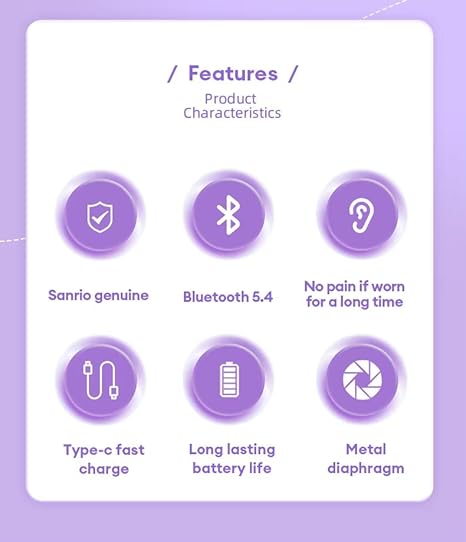 / Features /

Product Characteristics

Sanrio genuine

Bluetooth 5.4

No pain if worn for a long time

Type-c fast charge

Long lasting battery life

Metal diaphragm